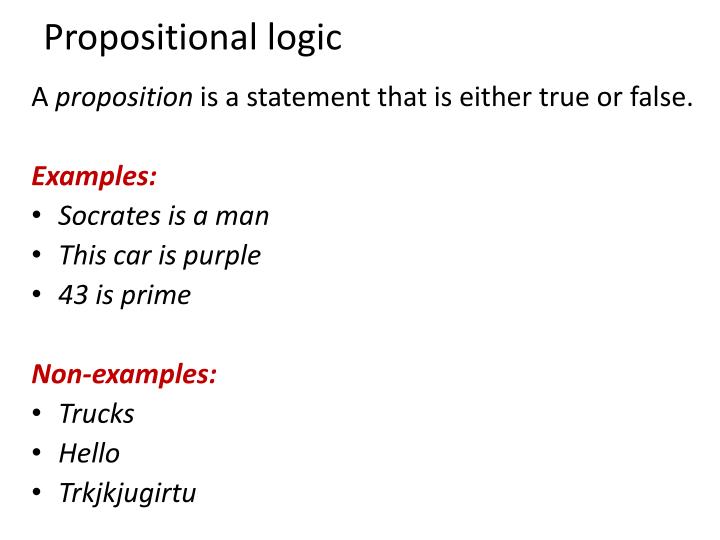 Propositional logic

A proposition is a statement that is either true or false.

Examples:
• Socrates is a man
• This car is purple
• 43 is prime

Non-examples:
• Trucks
• Hello
• Trkjkjugirtu